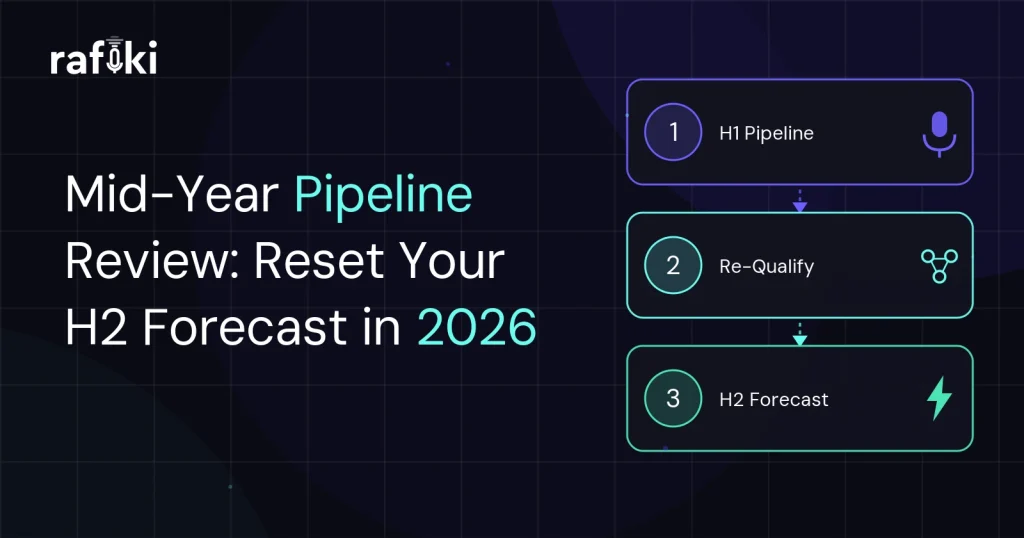 rafiki

Mid-Year Pipeline Review: Reset Your H2 Forecast in 2026

1 H1 Pipeline

2 Re-Qualify

3 H2 Forecast